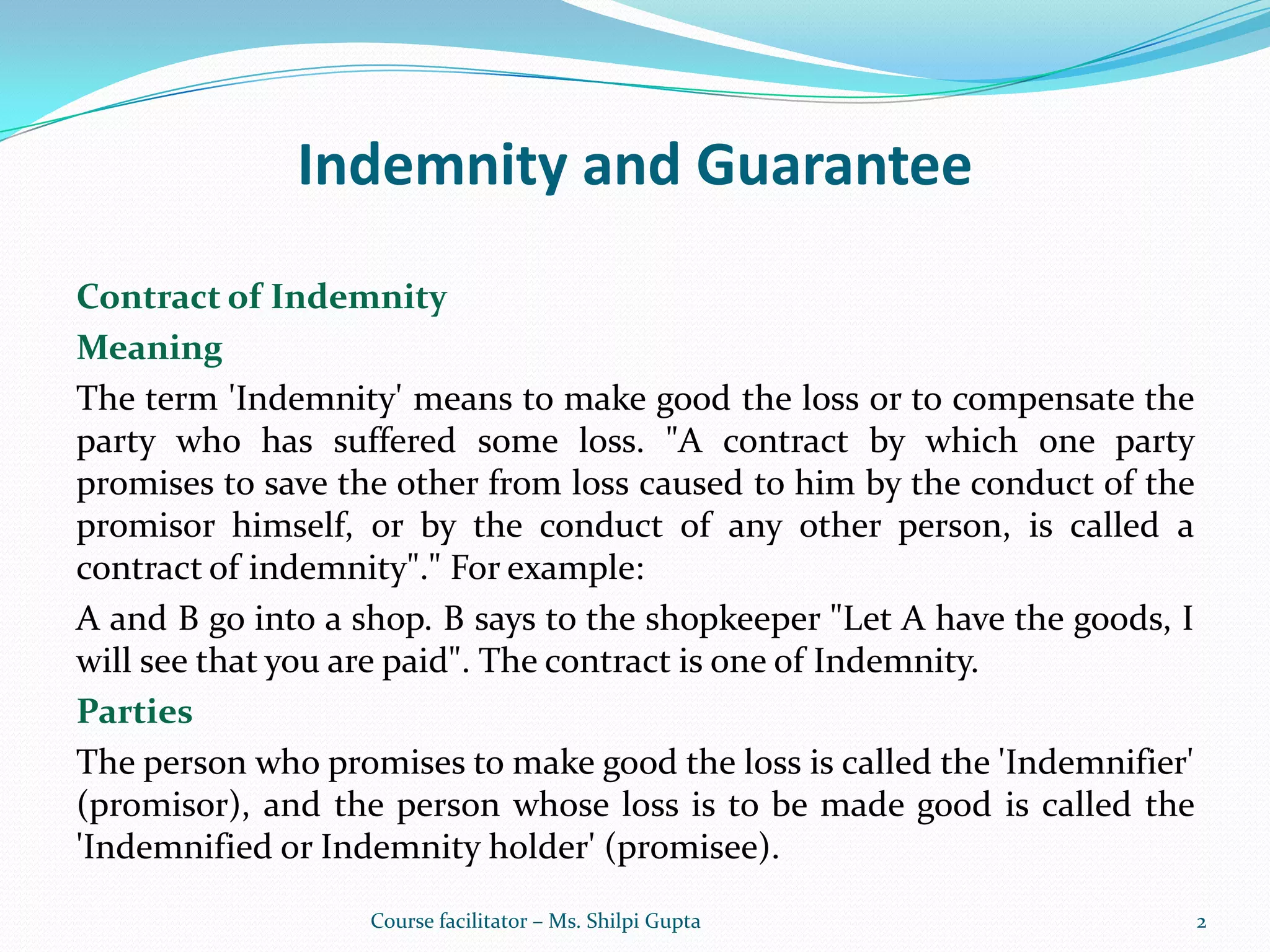 Indemnity and Guarantee

Contract of Indemnity

Meaning

The term 'Indemnity' means to make good the loss or to compensate the party who has suffered some loss. "A contract by which one party promises to save the other from loss caused to him by the conduct of the promisor himself, or by the conduct of any other person, is called a contract of indemnity"." For example:

A and B go into a shop. B says to the shopkeeper "Let A have the goods, I will see that you are paid". The contract is one of Indemnity.

Parties

The person who promises to make good the loss is called the 'Indemnifier' (promisor), and the person whose loss is to be made good is called the 'Indemnified or Indemnity holder' (promisee).

Course facilitator – Ms. Shilpi Gupta

2